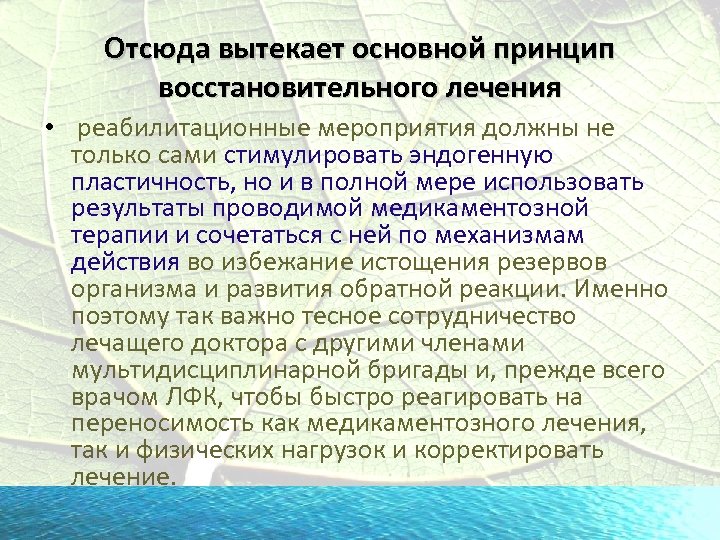 Отсюда вытекает основной принцип восстановительного лечения

• реабилитационные мероприятия должны не только сами стимулировать эндогенную пластичность, но и в полной мере использовать результаты проводимой медикаментозной терапии и сочетаться с ней по механизмам действия во избежание истощения резервов организма и развития обратной реакции. Именно поэтому так важно тесное сотрудничество лечащего доктора с другими членами мультидисциплинарной бригады и, прежде всего врачом ЛФК, чтобы быстро реагировать на переносимость как медикаментозного лечения, так и физических нагрузок и корректировать лечение.